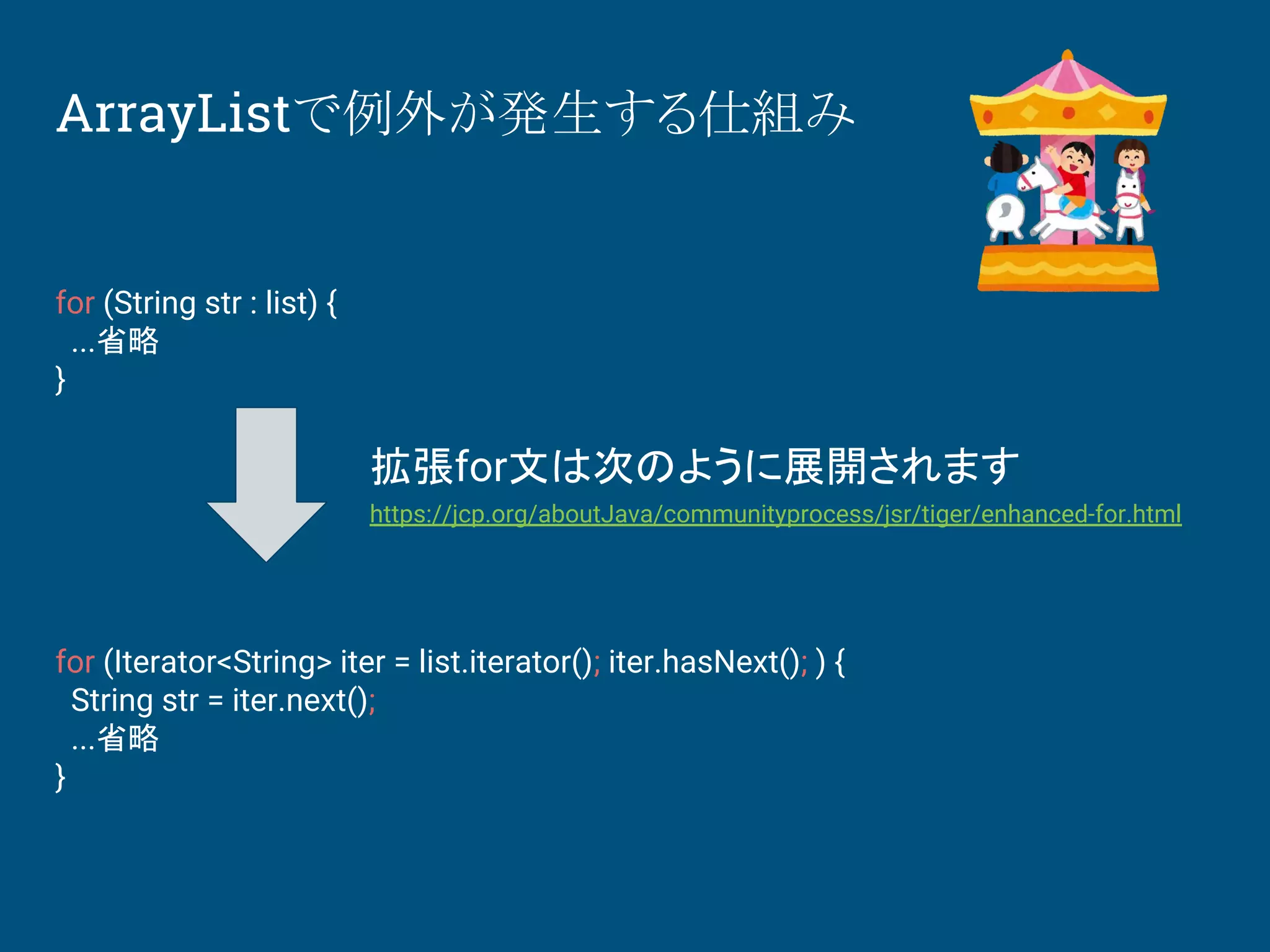 ArrayListで例外が発生する仕組み

for (String str : list) {
 ...省略
}

拡張for文は次のように展開されます
https://jcp.org/aboutJava/communityprocess/jsr/tiger/enhanced-for.html

for (Iterator<String> iter = list.iterator(); iter.hasNext(); ) {
 String str = iter.next();
 ...省略
}